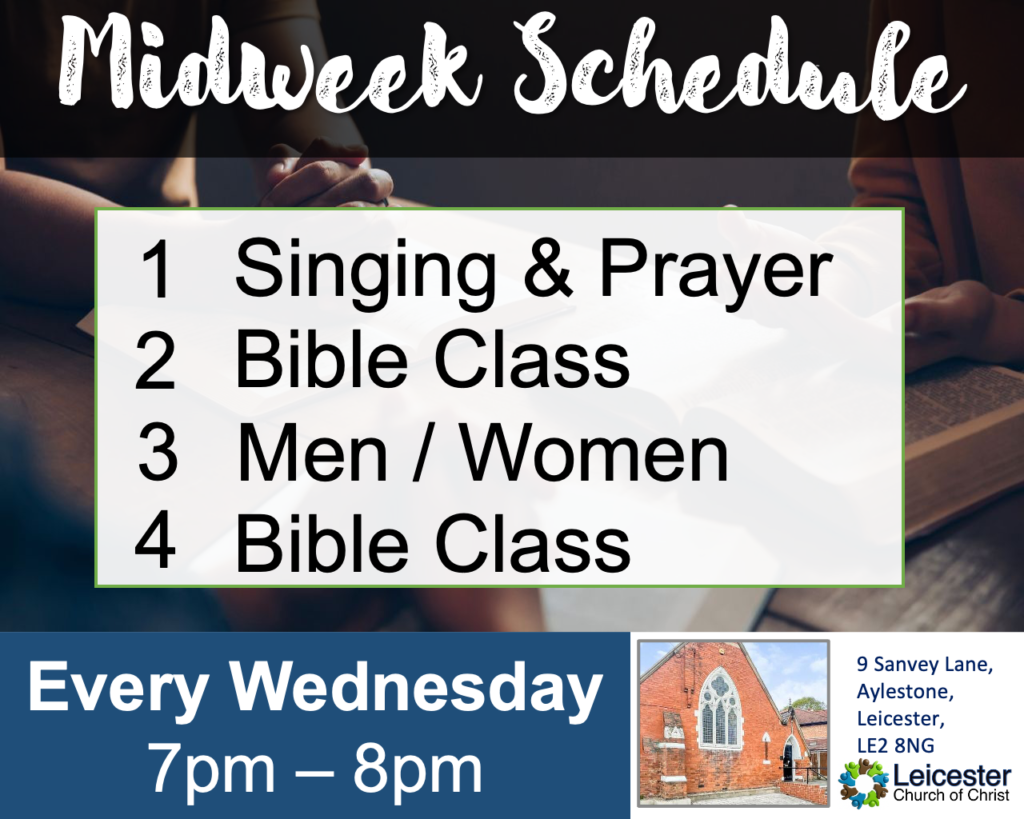 Midweek Schedule

1 Singing & Prayer
2 Bible Class
3 Men / Women
4 Bible Class

Every Wednesday
7pm – 8pm

9 Sanvey Lane,
Aylestone,
Leicester,
LE2 8NG

Leicester
Church of Christ